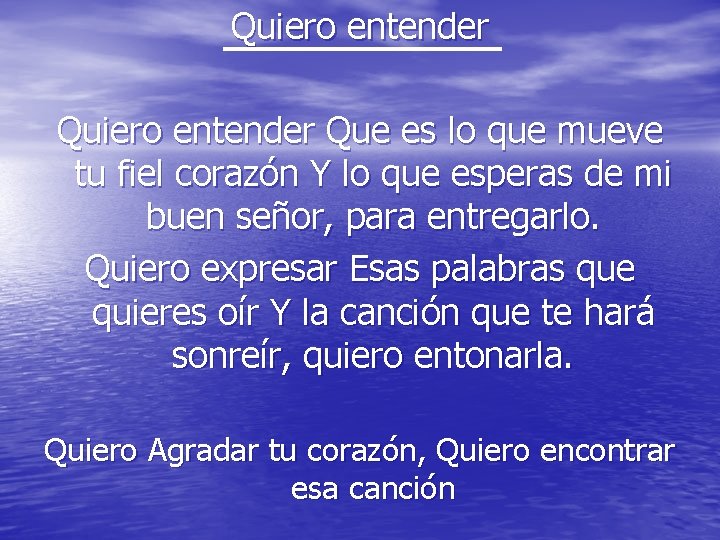 Quiero entender

Quiero entender Que es lo que mueve tu fiel corazón Y lo que esperas de mi buen señor, para entregarlo.

Quiero expresar Esas palabras que quieres oír Y la canción que te hará sonreír, quiero entonarla.

Quiero Agradar tu corazón, Quiero encontrar esa canción